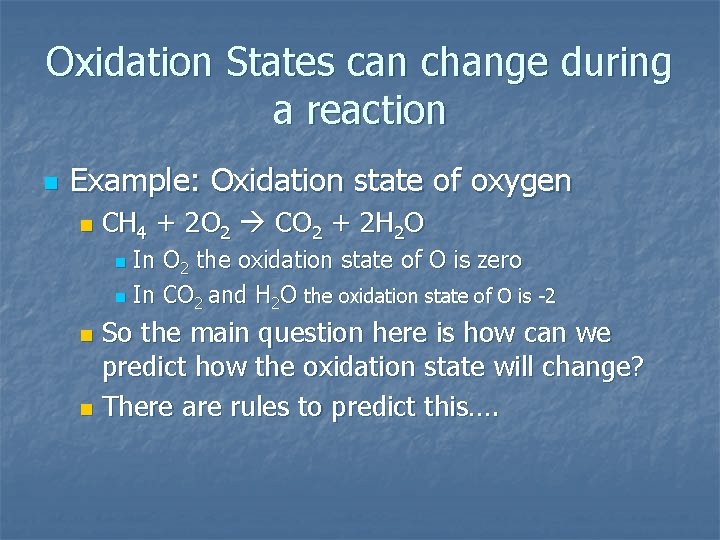 Oxidation States can change during a reaction

Example: Oxidation state of oxygen

$CH_4 + 2O_2 \rightarrow CO_2 + 2H_2O$

In $O_2$ the oxidation state of O is zero

In $CO_2$ and $H_2O$ the oxidation state of O is -2

So the main question here is how can we predict how the oxidation state will change?

There are rules to predict this….